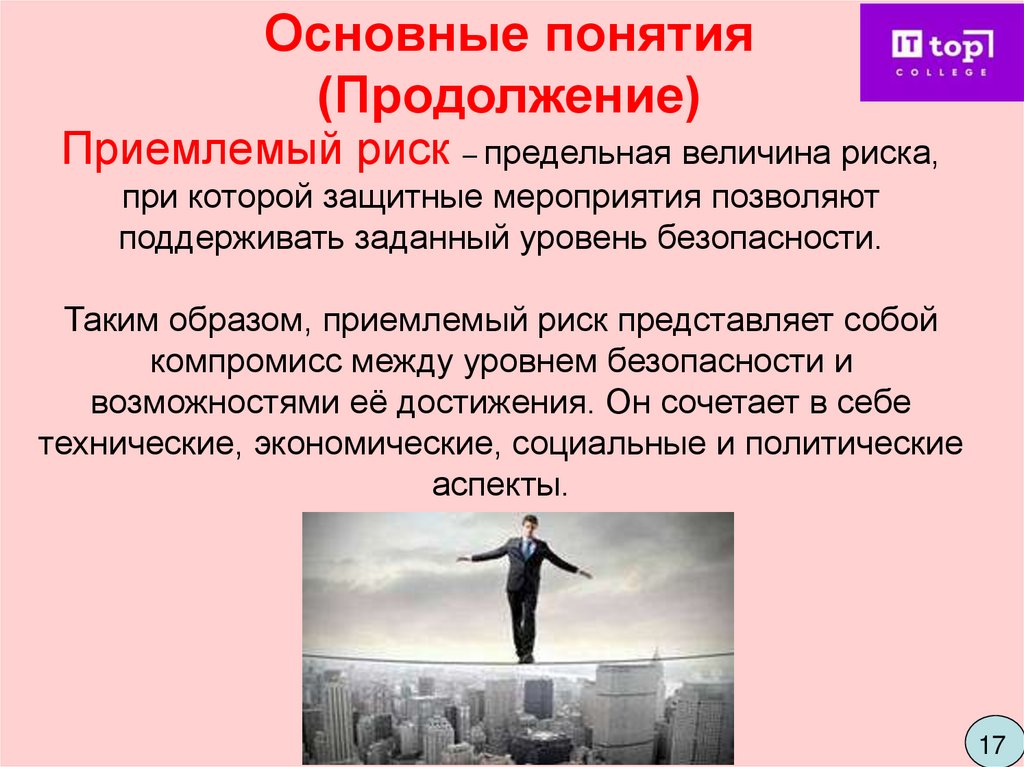 Основные понятия (Продолжение)

IT top COLLEGE

Приемлемый риск – предельная величина риска, при которой защитные мероприятия позволяют поддерживать заданный уровень безопасности.

Таким образом, приемлемый риск представляет собой компромисс между уровнем безопасности и возможностями её достижения. Он сочетает в себе технические, экономические, социальные и политические аспекты.

17